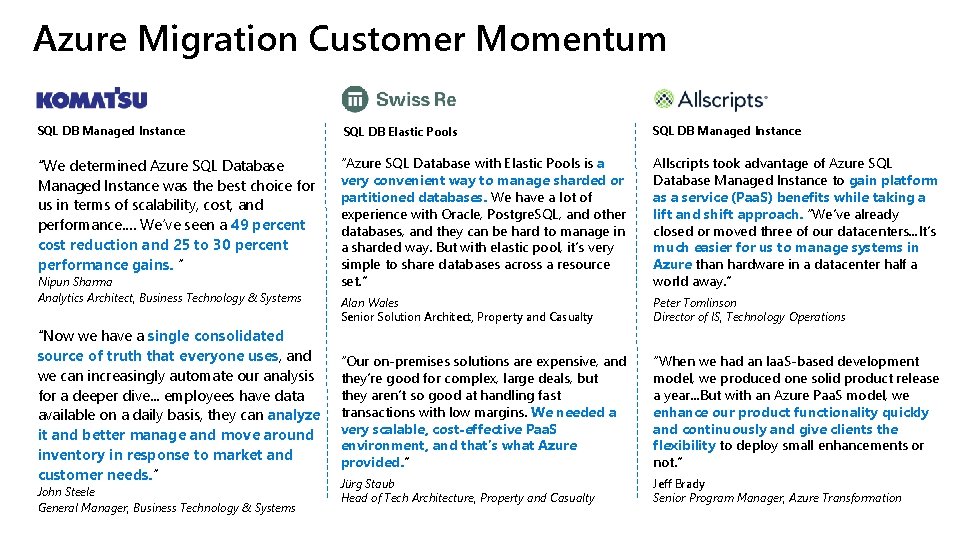 Azure Migration Customer Momentum

KOMATSU

SQL DB Managed Instance

"We determined Azure SQL Database Managed Instance was the best choice for us in terms of scalability, cost, and performance.... We've seen a 49 percent cost reduction and 25 to 30 percent performance gains. "

Nipun Sharma
Analytics Architect, Business Technology & Systems

"Now we have a single consolidated source of truth that everyone uses, and we can increasingly automate our analysis for a deeper dive... employees have data available on a daily basis, they can analyze it and better manage and move around inventory in response to market and customer needs."

John Steele
General Manager, Business Technology & Systems

Swiss Re

SQL DB Elastic Pools

"Azure SQL Database with Elastic Pools is a very convenient way to manage sharded or partitioned databases. We have a lot of experience with Oracle, PostgreSQL, and other databases, and they can be hard to manage in a sharded way. But with elastic pool, it's very simple to share databases across a resource set."

Alan Wales
Senior Solution Architect, Property and Casualty

"Our on-premises solutions are expensive, and they're good for complex, large deals, but they aren't so good at handling fast transactions with low margins. We needed a very scalable, cost-effective PaaS environment, and that's what Azure provided."

Jürg Staub
Head of Tech Architecture, Property and Casualty

Allscripts

SQL DB Managed Instance

Allscripts took advantage of Azure SQL Database Managed Instance to gain platform as a service (PaaS) benefits while taking a lift and shift approach. "We've already closed or moved three of our datacenters...It's much easier for us to manage systems in Azure than hardware in a datacenter half a world away."

Peter Tomlinson
Director of IS, Technology Operations

"When we had an IaaS-based development model, we produced one solid product release a year...But with an Azure PaaS model, we enhance our product functionality quickly and continuously and give clients the flexibility to deploy small enhancements or not."

Jeff Brady
Senior Program Manager, Azure Transformation